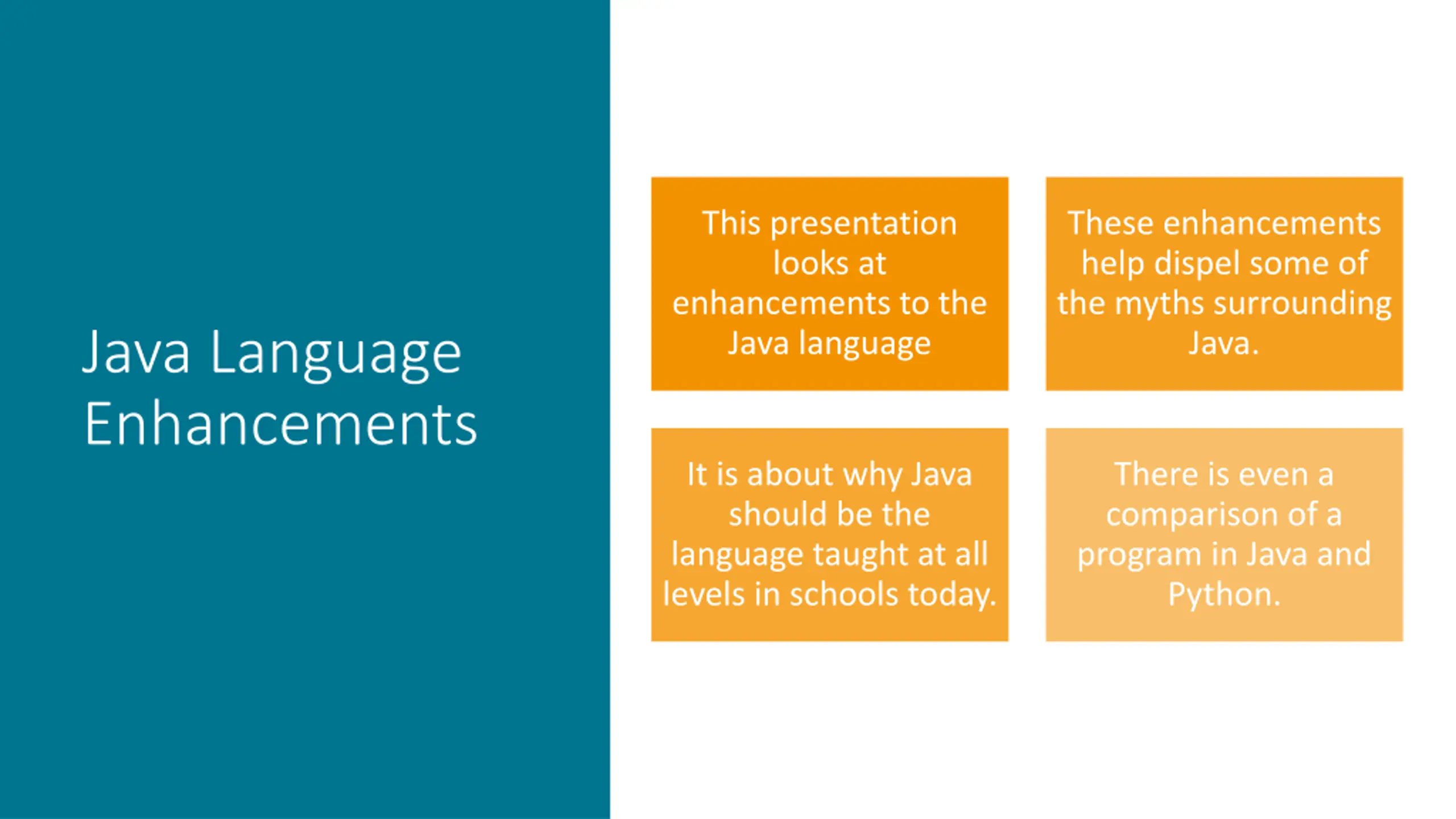 Java Language Enhancements

This presentation looks at enhancements to the Java language

These enhancements help dispel some of the myths surrounding Java.

It is about why Java should be the language taught at all levels in schools today.

There is even a comparison of a program in Java and Python.